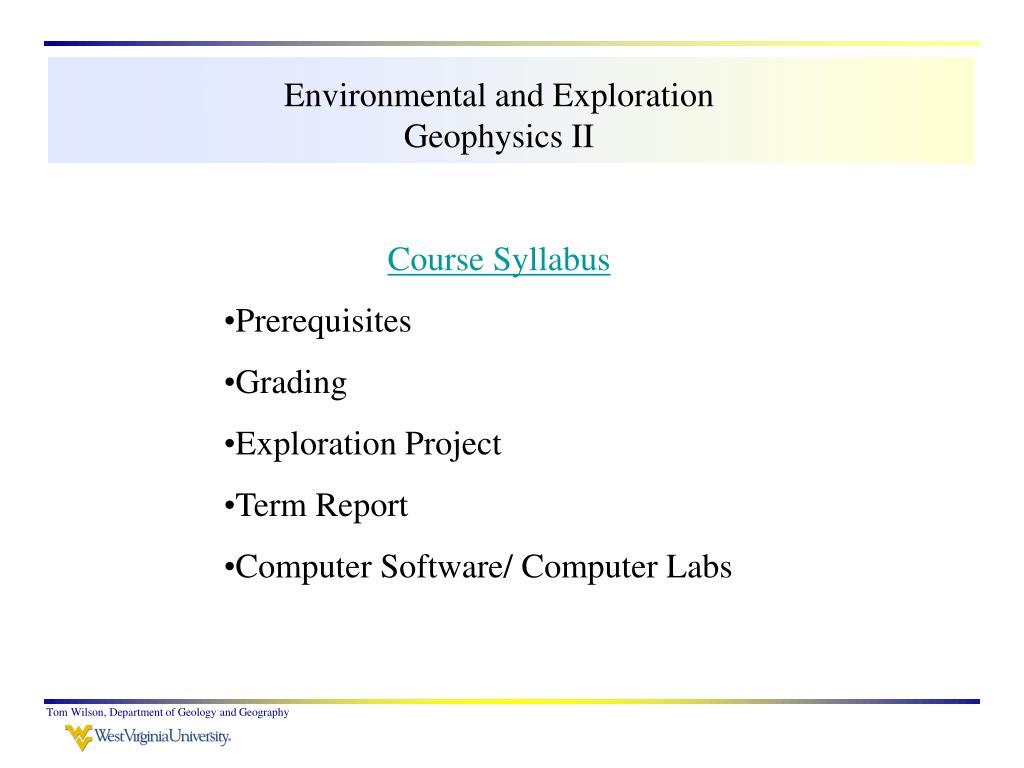 Environmental and Exploration
Geophysics II

Course Syllabus

•Prerequisites

•Grading

•Exploration Project

•Term Report

•Computer Software/ Computer Labs

Tom Wilson, Department of Geology and Geography

WestVirginiaUniversity.